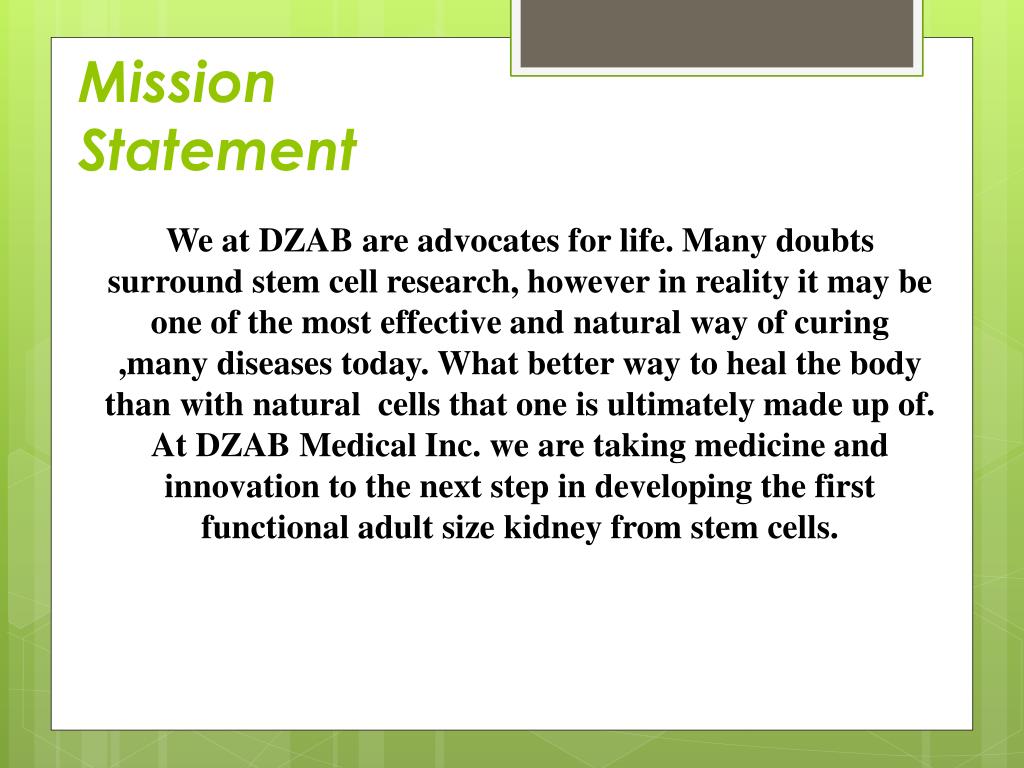 Mission Statement

We at DZAB are advocates for life. Many doubts surround stem cell research, however in reality it may be one of the most effective and natural way of curing ,many diseases today. What better way to heal the body than with natural cells that one is ultimately made up of. At DZAB Medical Inc. we are taking medicine and innovation to the next step in developing the first functional adult size kidney from stem cells.